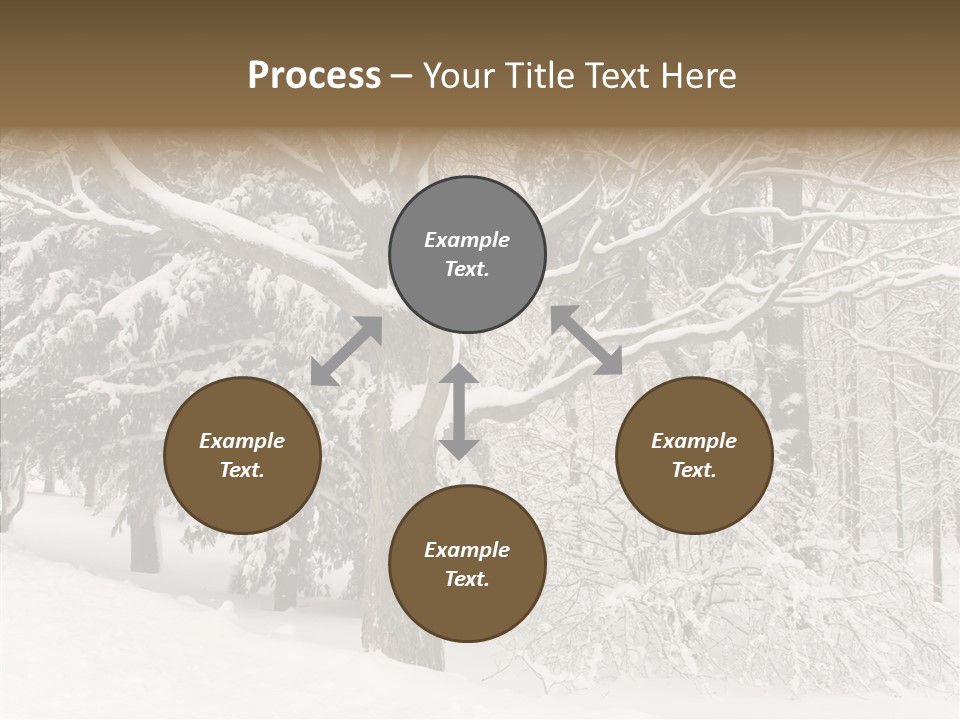 Process – Your Title Text Here

Example Text.

Example Text.

Example Text.

Example Text.